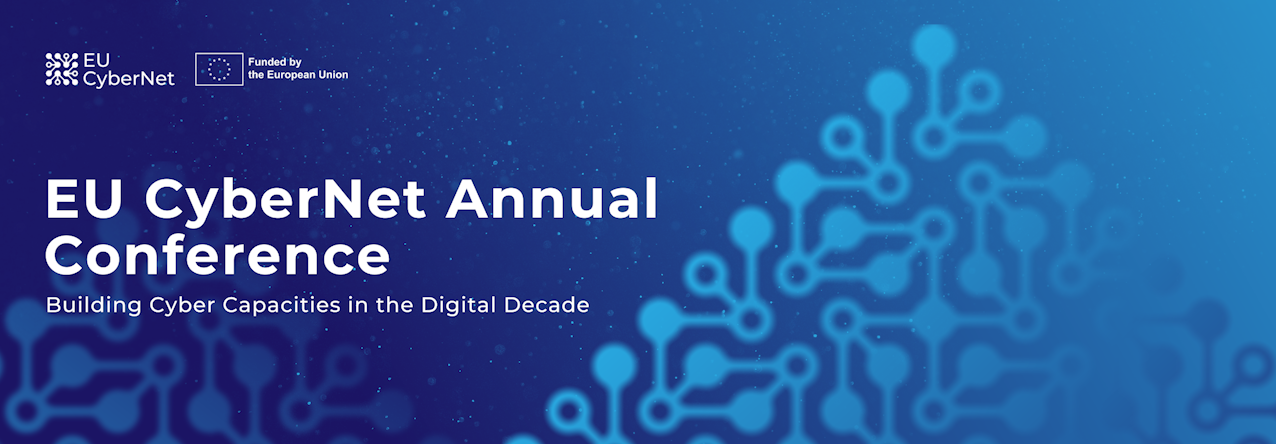 EU CyberNet

Funded by the European Union

EU CyberNet Annual Conference

Building Cyber Capacities in the Digital Decade